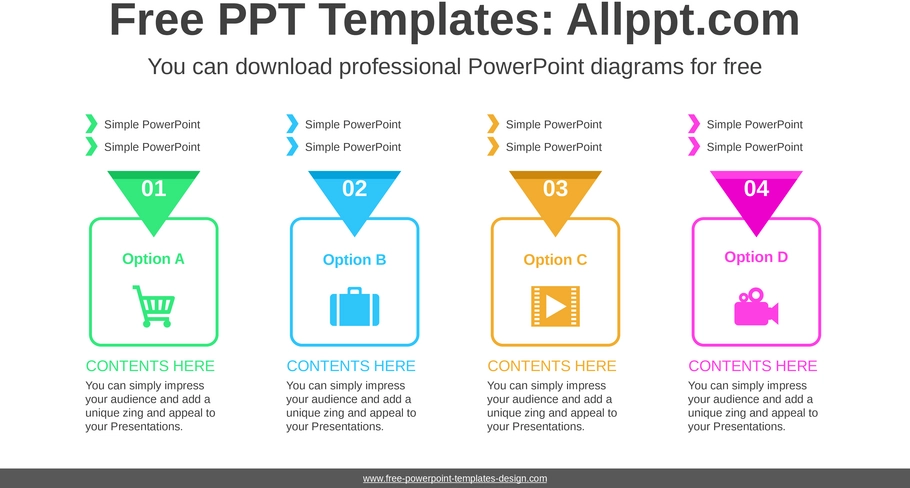 Free PPT Templates: Allppt.com

You can download professional PowerPoint diagrams for free

Simple PowerPoint
Simple PowerPoint

01

Option A

CONTENTS HERE

You can simply impress your audience and add a unique zing and appeal to your Presentations.

Simple PowerPoint
Simple PowerPoint

02

Option B

CONTENTS HERE

You can simply impress your audience and add a unique zing and appeal to your Presentations.

Simple PowerPoint
Simple PowerPoint

03

Option C

CONTENTS HERE

You can simply impress your audience and add a unique zing and appeal to your Presentations.

Simple PowerPoint
Simple PowerPoint

04

Option D

CONTENTS HERE

You can simply impress your audience and add a unique zing and appeal to your Presentations.

www.free-powerpoint-templates-design.com